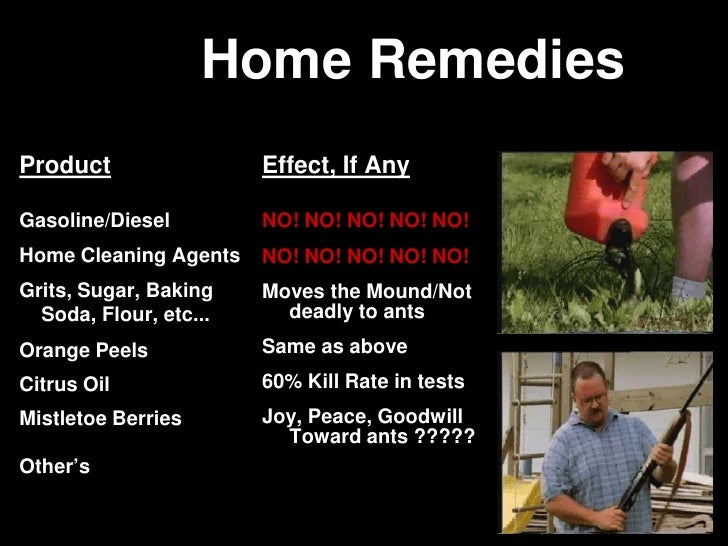 Home Remedies

| Product | Effect, If Any |
|---|---|
| Gasoline/Diesel | NO! NO! NO! NO! NO! |
| Home Cleaning Agents | NO! NO! NO! NO! NO! |
| Grits, Sugar, Baking Soda, Flour, etc... | Moves the Mound/Not deadly to ants |
| Orange Peels | Same as above |
| Citrus Oil | 60% Kill Rate in tests |
| Mistletoe Berries | Joy, Peace, Goodwill Toward ants ????? |
| Other's | |